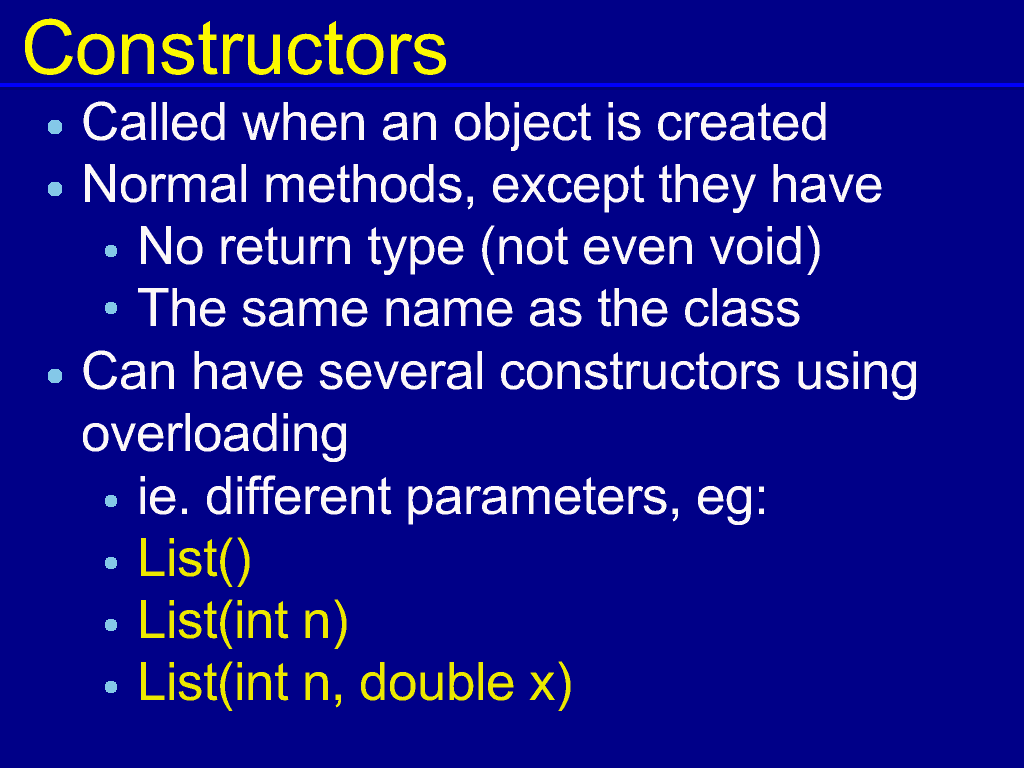 Constructors

- Called when an object is created
- Normal methods, except they have
  - No return type (not even void)
  - The same name as the class
- Can have several constructors using overloading
  - ie. different parameters, eg:
  - List()
  - List(int n)
  - List(int n, double x)